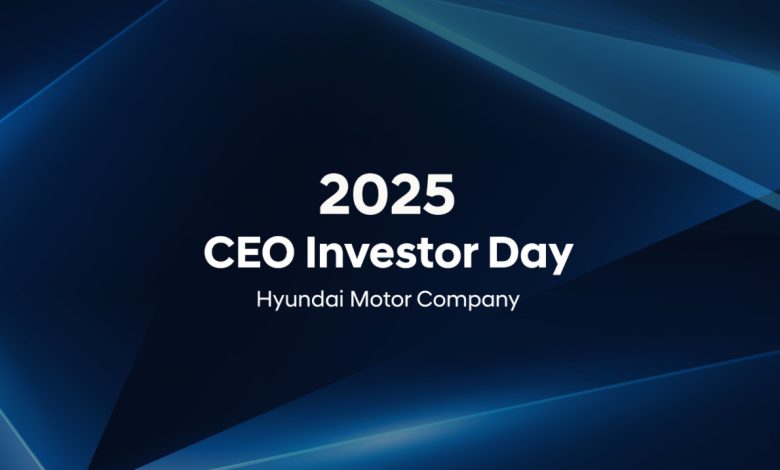 2025
CEO Investor Day
Hyundai Motor Company